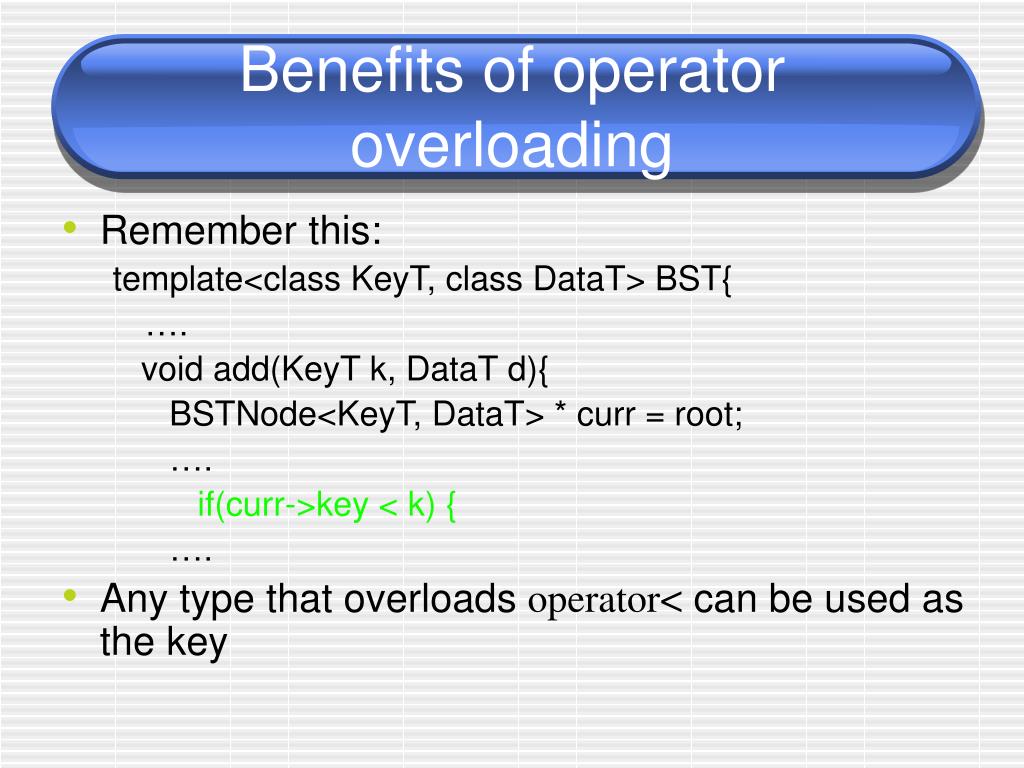 Benefits of operator overloading

• Remember this:
template<class KeyT, class DataT> BST{
….
void add(KeyT k, DataT d){
BSTNode<KeyT, DataT> * curr = root;
….
if(curr->key < k) {
….

• Any type that overloads operator< can be used as the key